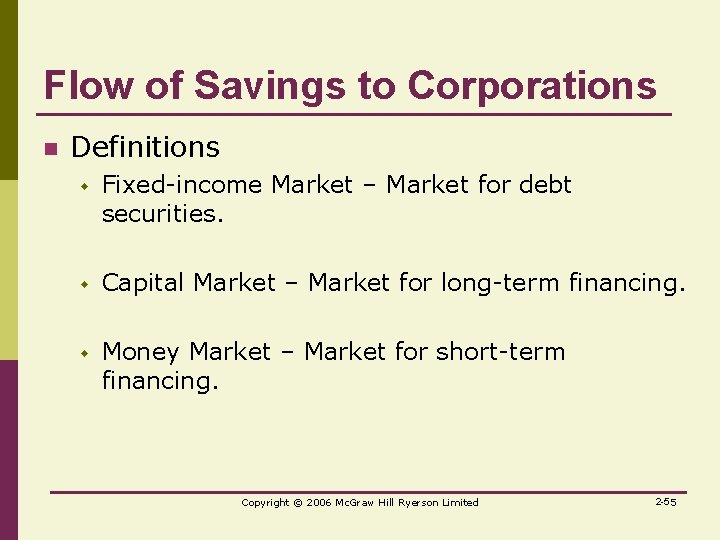 Flow of Savings to Corporations

Definitions

Fixed-income Market – Market for debt securities.

Capital Market – Market for long-term financing.

Money Market – Market for short-term financing.

Copyright © 2006 McGraw Hill Ryerson Limited

2-55